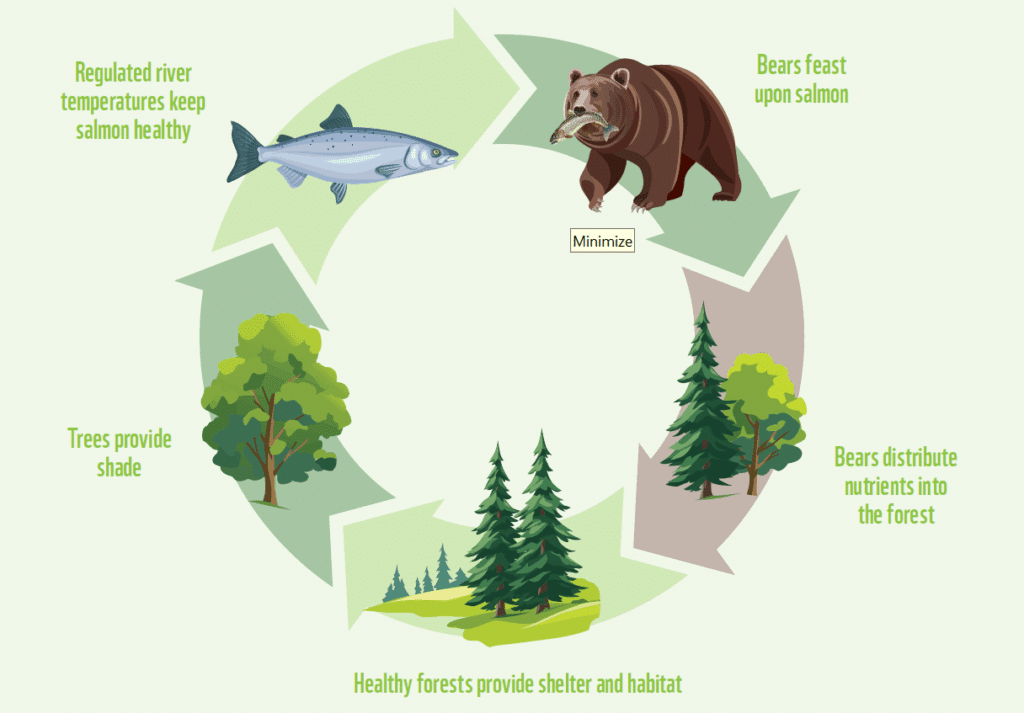 Regulated river temperatures keep salmon healthy

Bears feast upon salmon

Minimize

Bears distribute nutrients into the forest

Healthy forests provide shelter and habitat

Trees provide shade